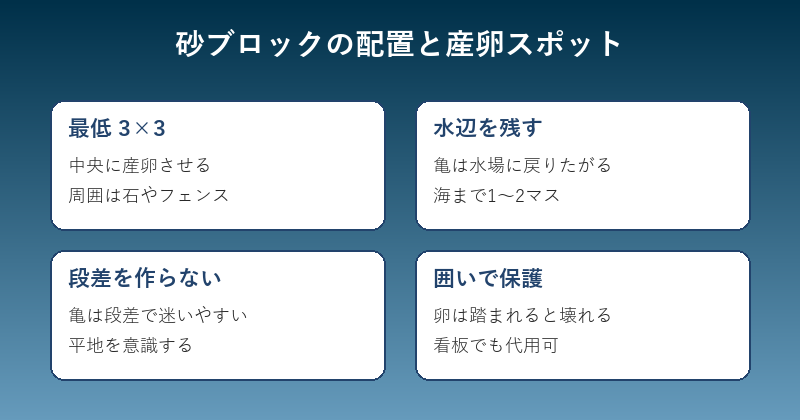 砂ブロックの配置と産卵スポット

最低 3×3

中央に産卵させる
周囲は石やフェンス

水辺を残す

亀は水場に戻りたがる
海まで1〜2マス

段差を作らない

亀は段差で迷いやすい
平地を意識する

囲いで保護

卵は踏まれると壊れる
看板でも代用可